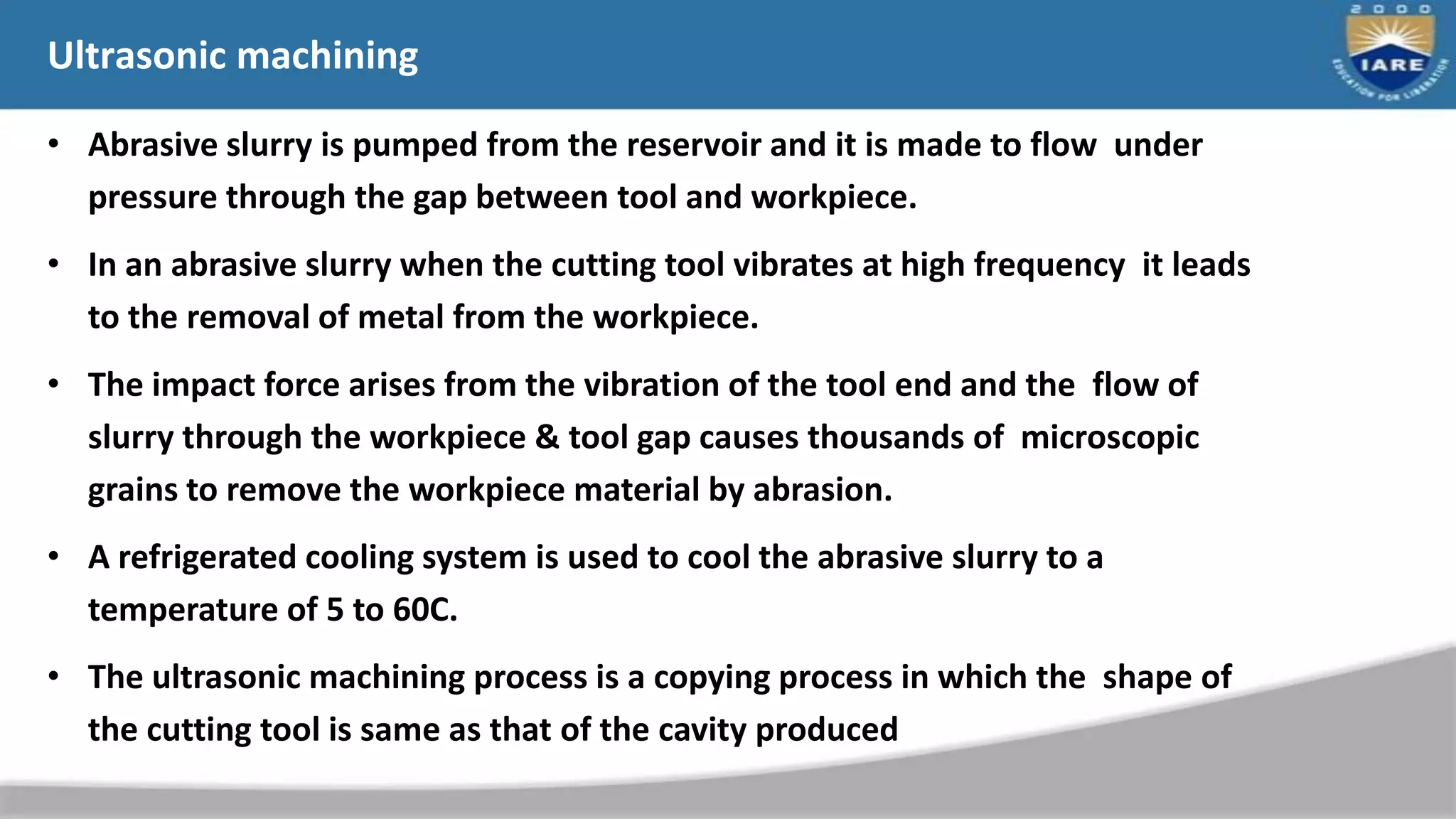 Ultrasonic machining

2000
IARE
EDUCATION FOR LIBERATION

• Abrasive slurry is pumped from the reservoir and it is made to flow under pressure through the gap between tool and workpiece.

• In an abrasive slurry when the cutting tool vibrates at high frequency it leads to the removal of metal from the workpiece.

• The impact force arises from the vibration of the tool end and the flow of slurry through the workpiece & tool gap causes thousands of microscopic grains to remove the workpiece material by abrasion.

• A refrigerated cooling system is used to cool the abrasive slurry to a temperature of 5 to 60C.

• The ultrasonic machining process is a copying process in which the shape of the cutting tool is same as that of the cavity produced